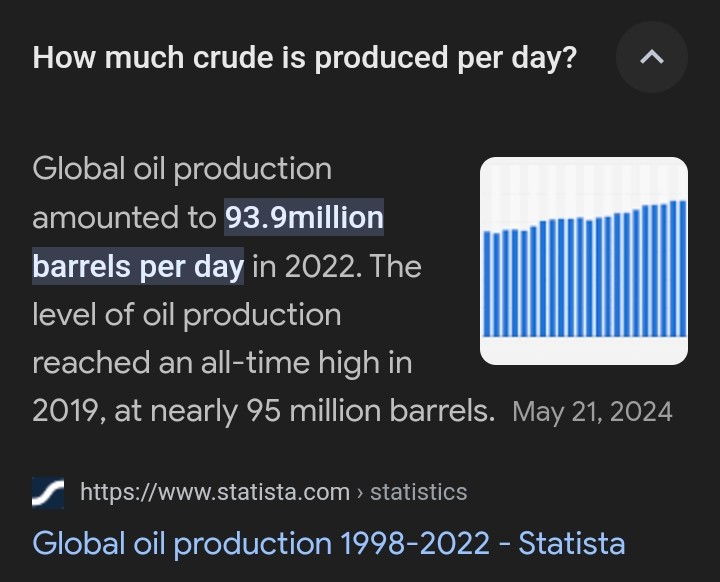 How much crude is produced per day?

Global oil production amounted to 93.9million barrels per day in 2022. The level of oil production reached an all-time high in 2019, at nearly 95 million barrels. May 21, 2024

https://www.statista.com › statistics

Global oil production 1998-2022 - Statista